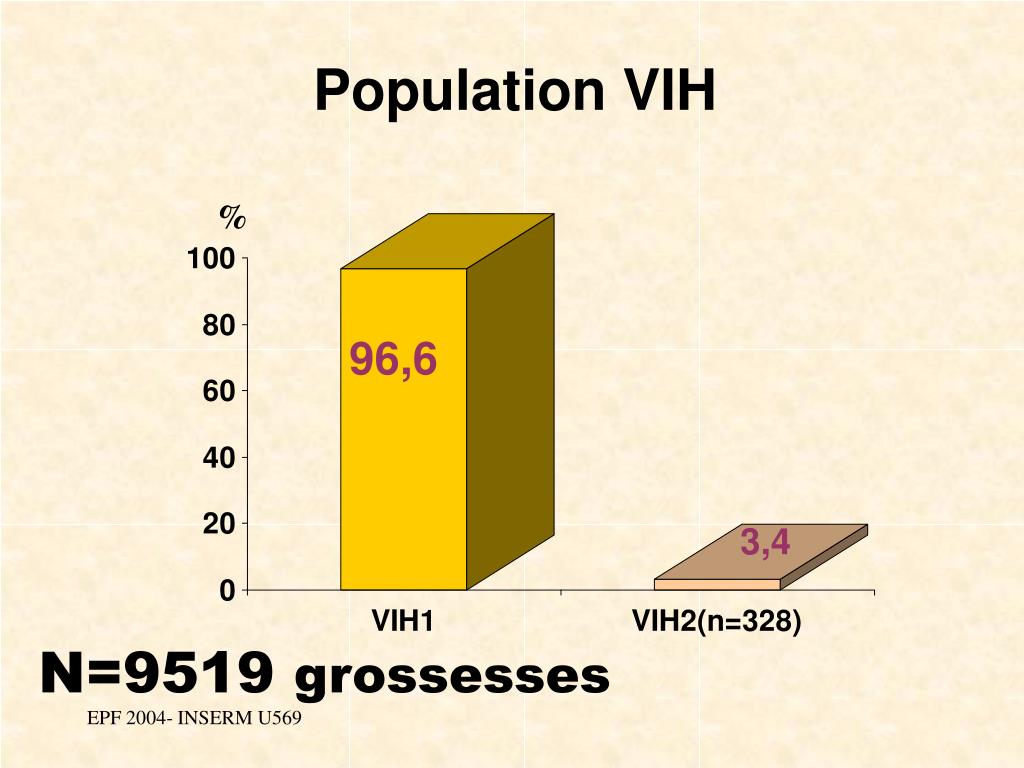 Population VIH

%

100
80
60
40
20
0

96,6

3,4

VIH1
VIH2(n=328)

N=9519 grossesses

EPF 2004- INSERM U569